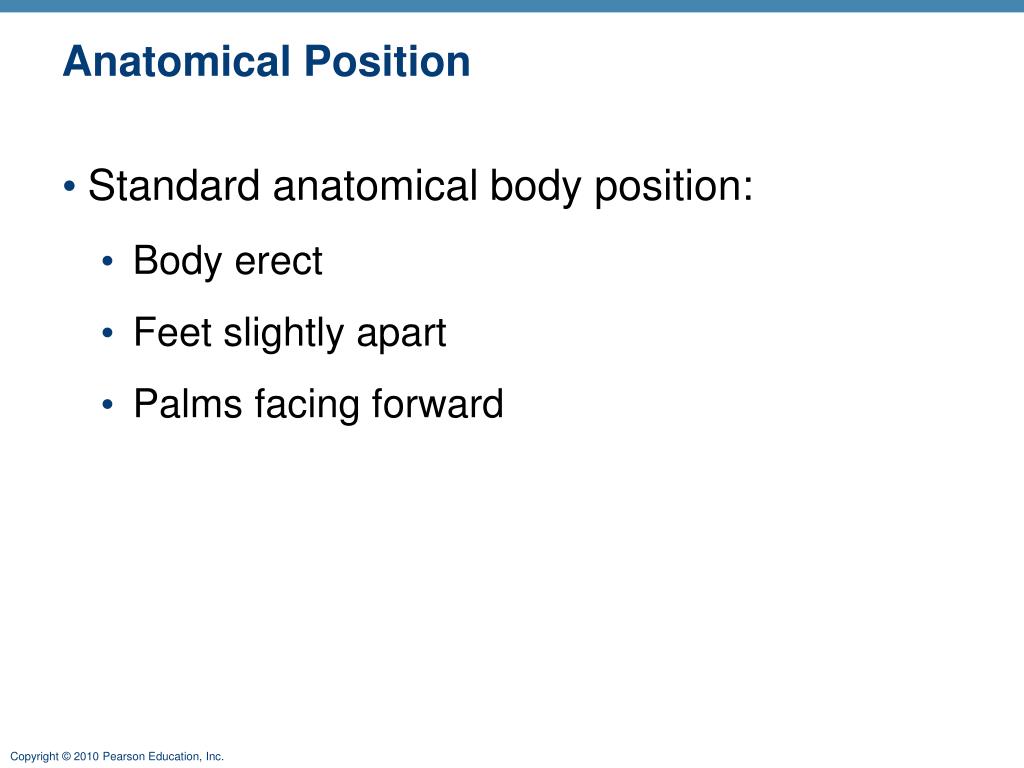 Anatomical Position

• Standard anatomical body position:

• Body erect

• Feet slightly apart

• Palms facing forward

Copyright © 2010 Pearson Education, Inc.